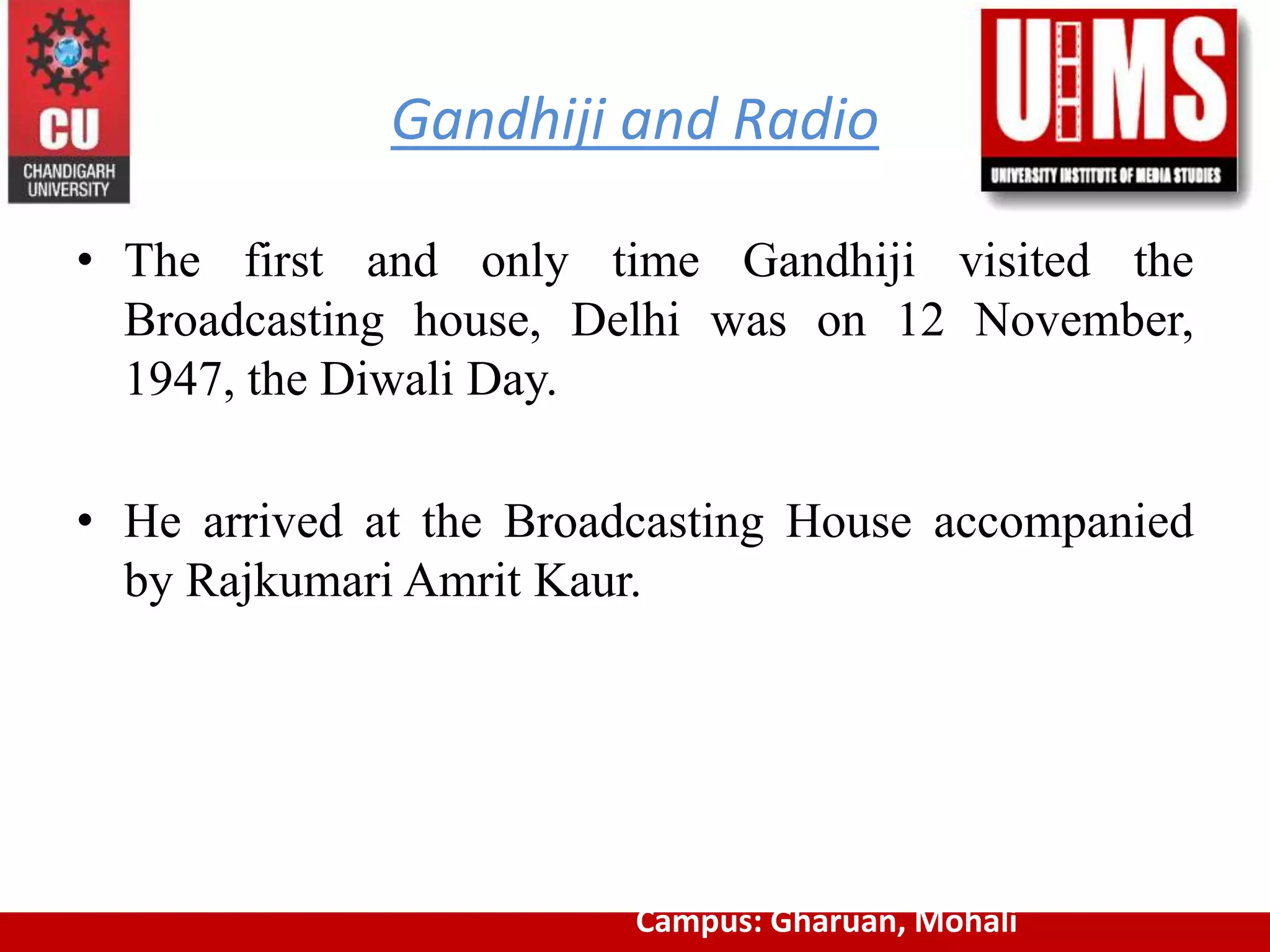 CU
CHANDIGARH UNIVERSITY

Gandhiji and Radio

UIMS
UNIVERSITY INSTITUTE OF MEDIA STUDIES

• The first and only time Gandhiji visited the Broadcasting house, Delhi was on 12 November, 1947, the Diwali Day.

• He arrived at the Broadcasting House accompanied by Rajkumari Amrit Kaur.

Campus: Gharuan, Mohali